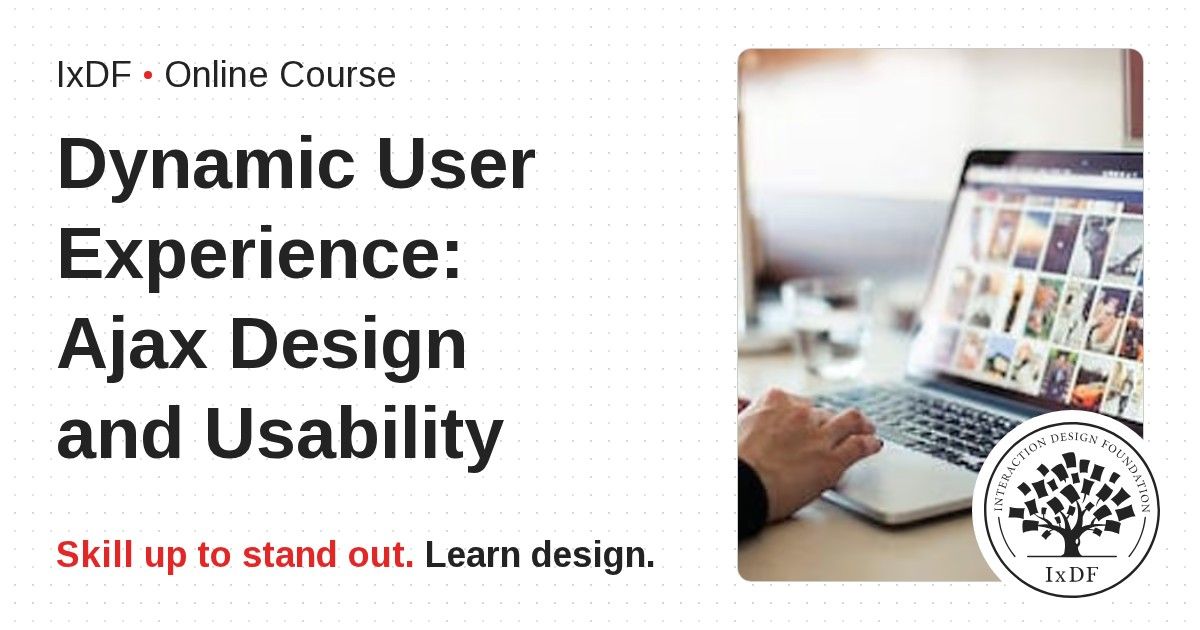 IxDF • Online Course

Dynamic User Experience: Ajax Design and Usability

Skill up to stand out. Learn design.

INTERACTION DESIGN FOUNDATION

IxDF